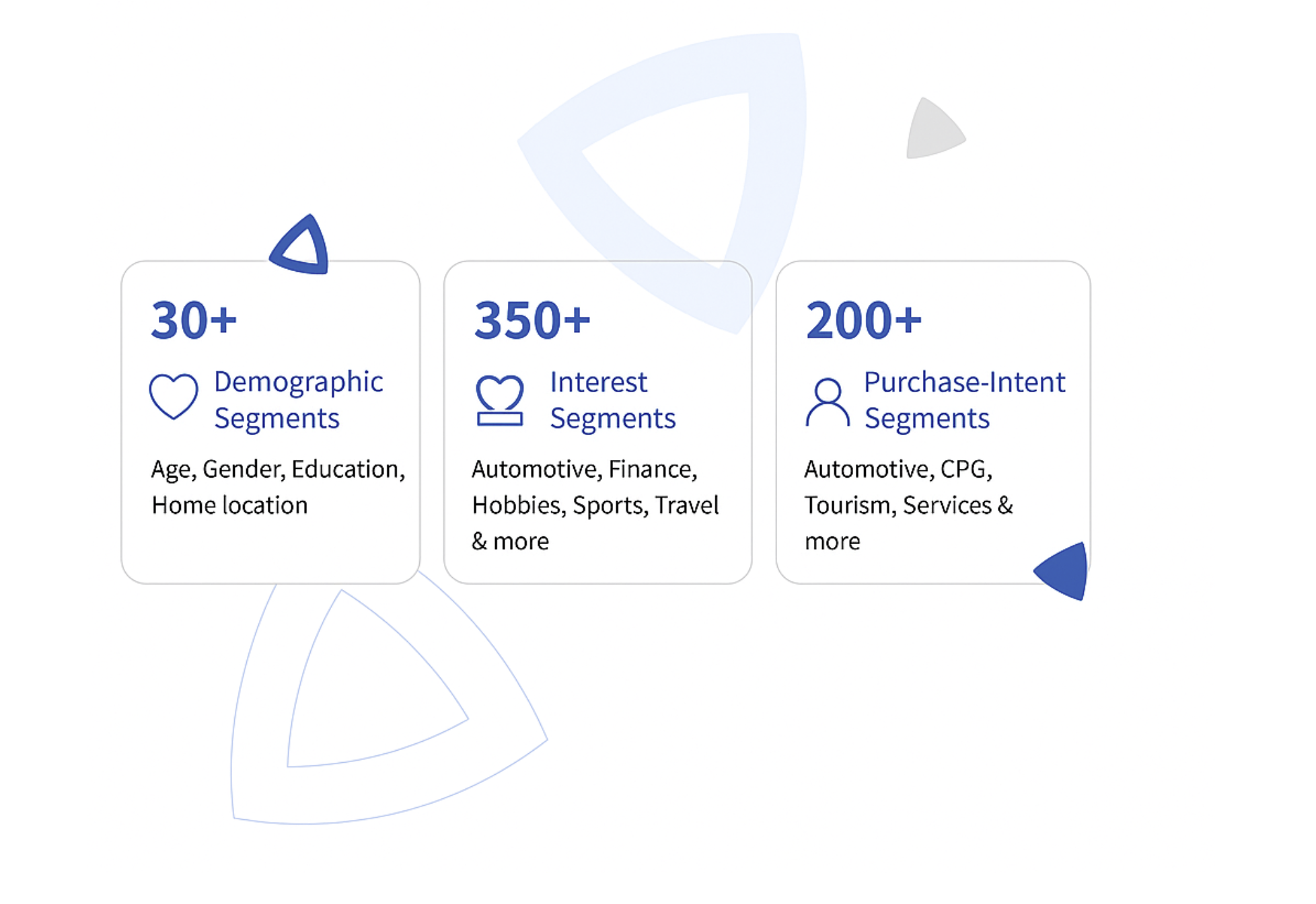 30+

Demographic Segments

Age, Gender, Education, Home location

350+

Interest Segments

Automotive, Finance, Hobbies, Sports, Travel & more

200+

Purchase-Intent Segments

Automotive, CPG, Tourism, Services & more